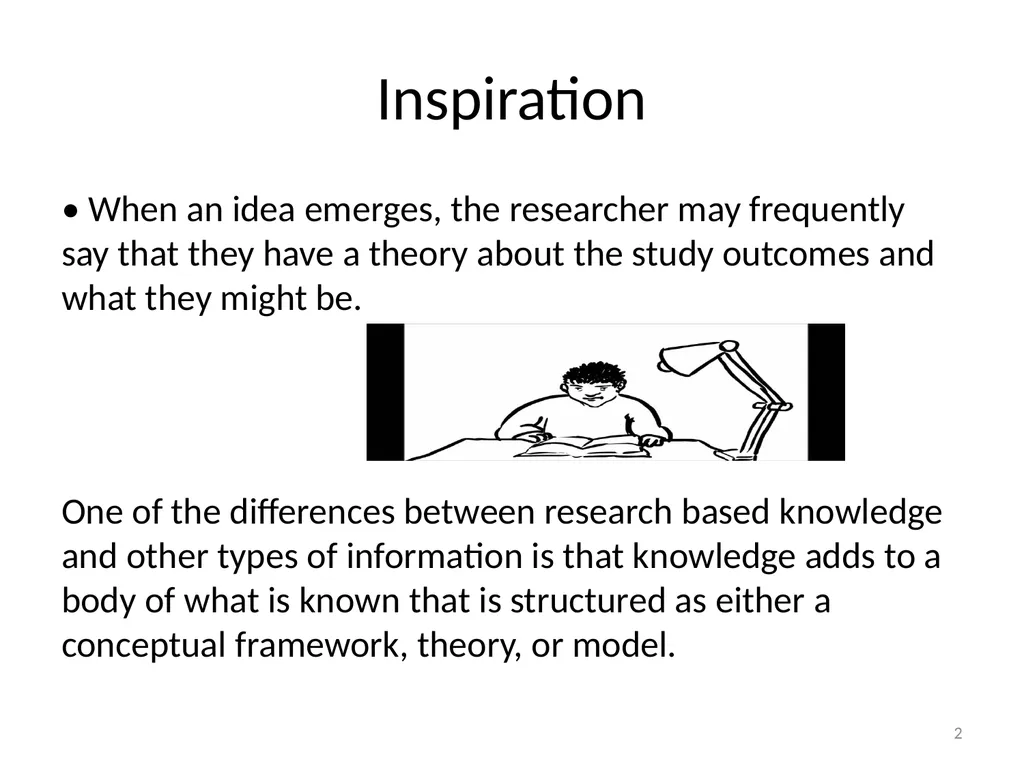 Inspiration

• When an idea emerges, the researcher may frequently say that they have a theory about the study outcomes and what they might be.

One of the differences between research based knowledge and other types of information is that knowledge adds to a body of what is known that is structured as either a conceptual framework, theory, or model.

2